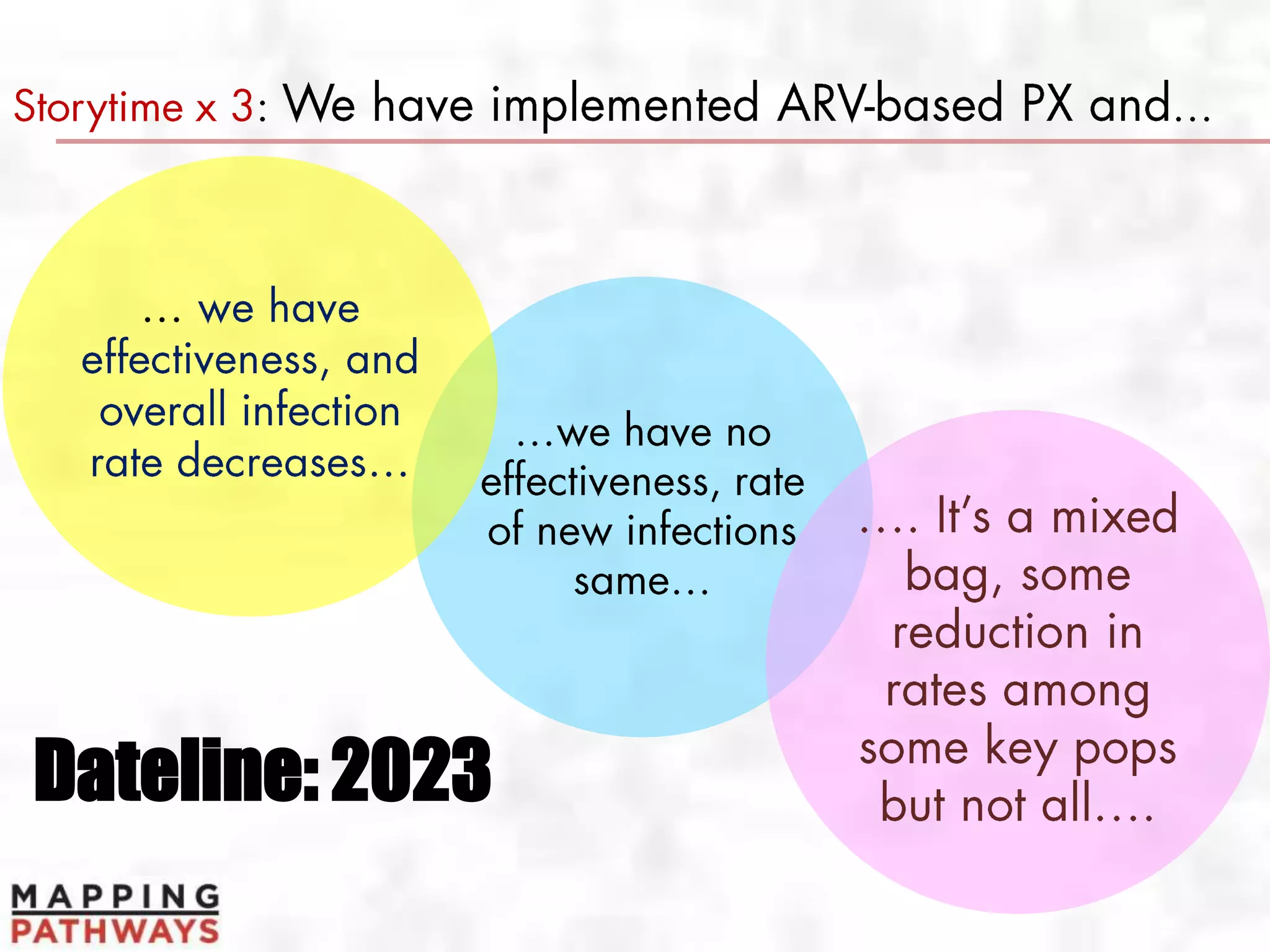 Storytime x 3: We have implemented ARV-based PX and...

... we have effectiveness, and overall infection rate decreases...

...we have no effectiveness, rate of new infections same...

.... It's a mixed bag, some reduction in rates among some key pops but not all....

Dateline: 2023

MAPPING PATHWAYS